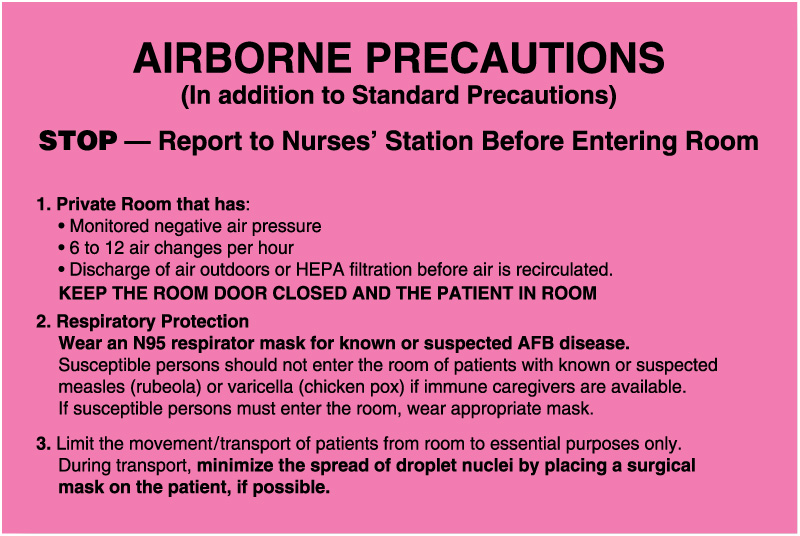 AIRBORNE PRECAUTIONS
(In addition to Standard Precautions)

STOP — Report to Nurses' Station Before Entering Room

1. Private Room that has:
• Monitored negative air pressure
• 6 to 12 air changes per hour
• Discharge of air outdoors or HEPA filtration before air is recirculated.
KEEP THE ROOM DOOR CLOSED AND THE PATIENT IN ROOM

2. Respiratory Protection
Wear an N95 respirator mask for known or suspected AFB disease.
Susceptible persons should not enter the room of patients with known or suspected measles (rubeola) or varicella (chicken pox) if immune caregivers are available.
If susceptible persons must enter the room, wear appropriate mask.

3. Limit the movement/transport of patients from room to essential purposes only.
During transport, minimize the spread of droplet nuclei by placing a surgical mask on the patient, if possible.